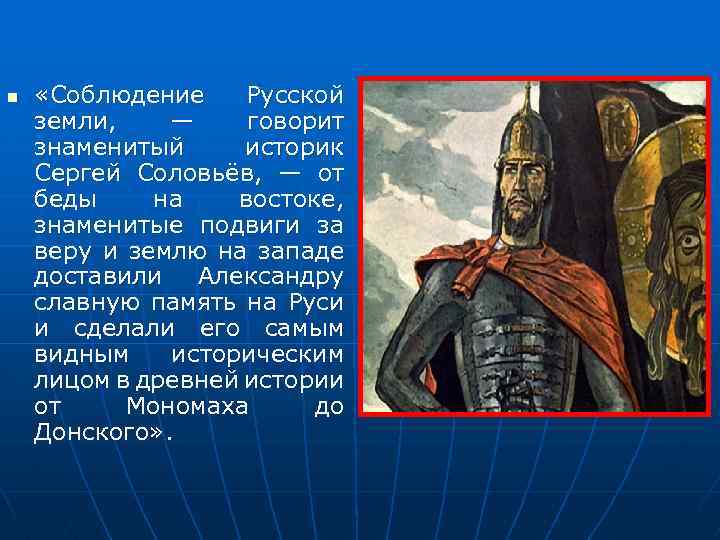 «Соблюдение Русской земли, — говорит знаменитый историк Сергей Соловьёв, — от беды на востоке, знаменитые подвиги за веру и землю на западе доставили Александру славную память на Руси и сделали его самым видным историческим лицом в древней истории от Мономаха до Донского».